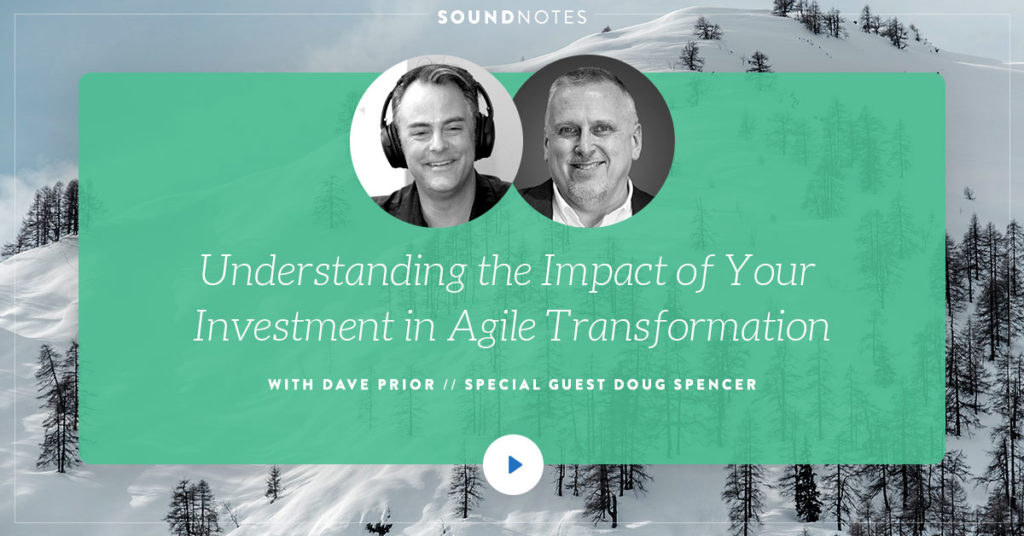 SOUNDNOTES

Understanding the Impact of Your Investment in Agile Transformation

WITH DAVE PRIOR // SPECIAL GUEST DOUG SPENCER